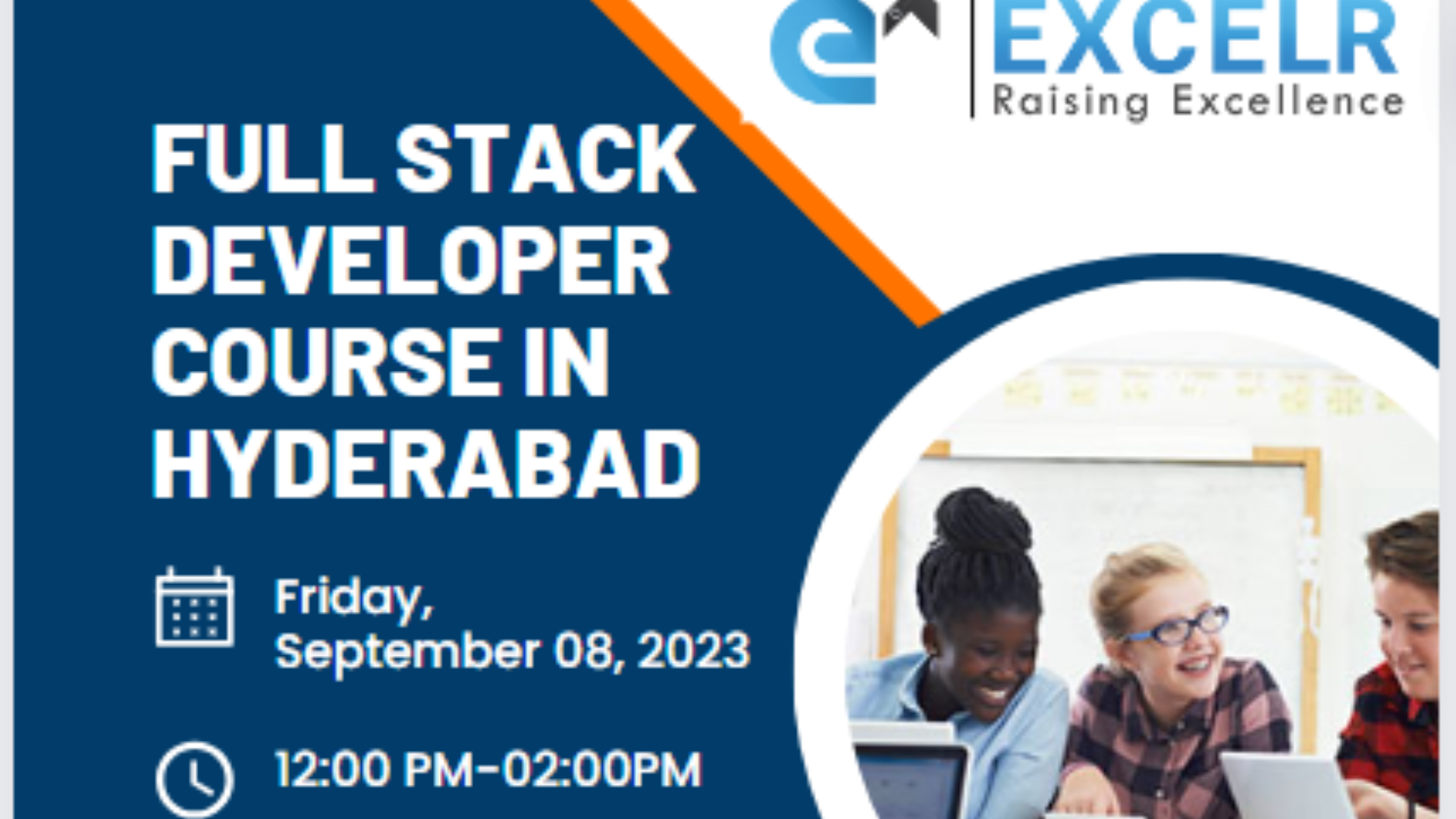 EXCELR
Raising Excellence

FULL STACK DEVELOPER COURSE IN HYDERABAD

Friday, September 08, 2023

12:00 PM-02:00PM